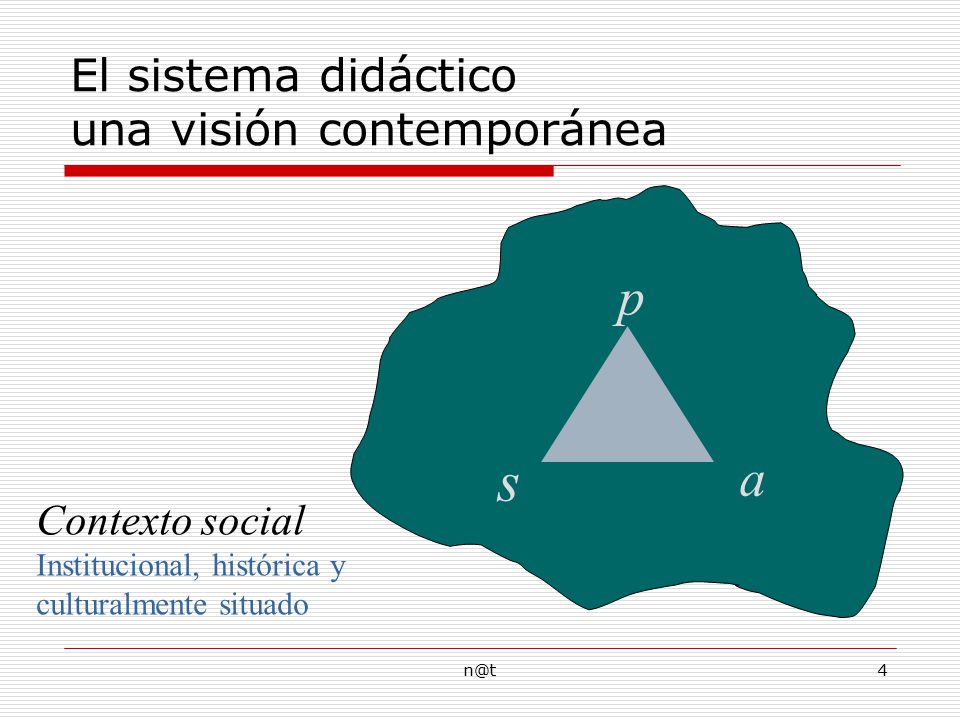 El sistema didáctico
una visión contemporánea

p

s

a

Contexto social
Institucional, histórica y culturalmente situado

n@t

4